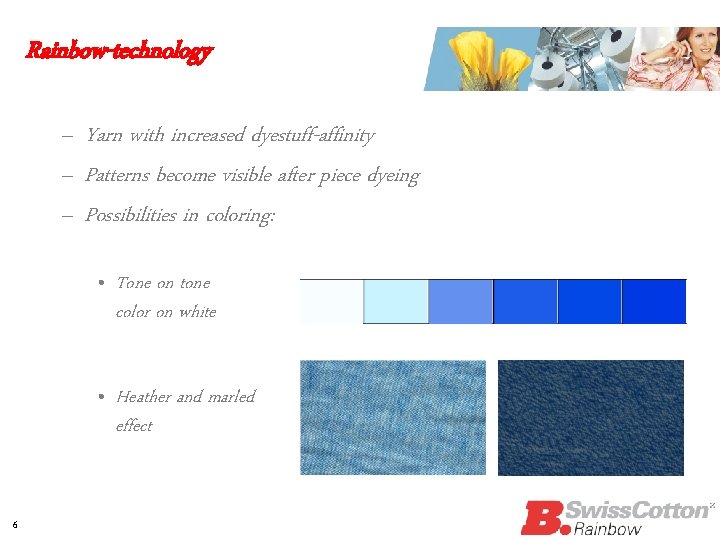 Rainbow-technology

– Yarn with increased dyestuff-affinity

– Patterns become visible after piece dyeing

– Possibilities in coloring:

• Tone on tone color on white

• Heather and marled effect

6

B. SwissCotton Rainbow